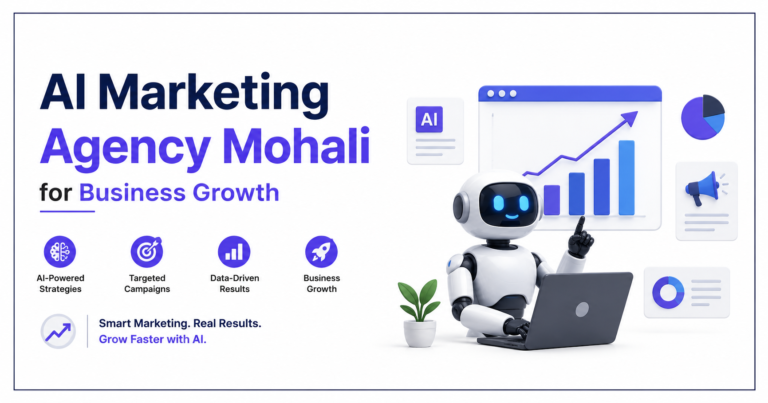 AI Marketing Agency Mohali for Business Growth

AI-Powered Strategies

Targeted Campaigns

Data-Driven Results

Business Growth

Smart Marketing. Real Results.
Grow Faster with AI.

AI